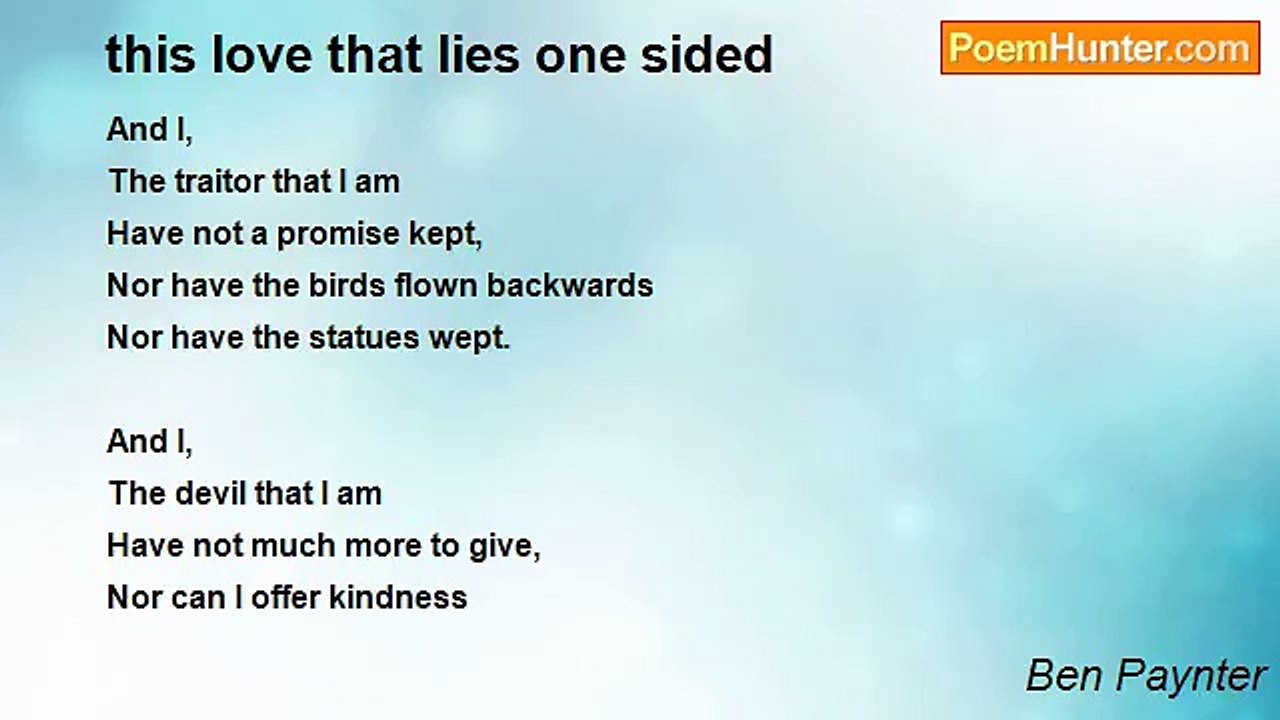 this love that lies one sided

PoemHunter.com

And I,
The traitor that I am
Have not a promise kept,
Nor have the birds flown backwards
Nor have the statues wept.

And I,
The devil that I am
Have not much more to give,
Nor can I offer kindness

Ben Paynter